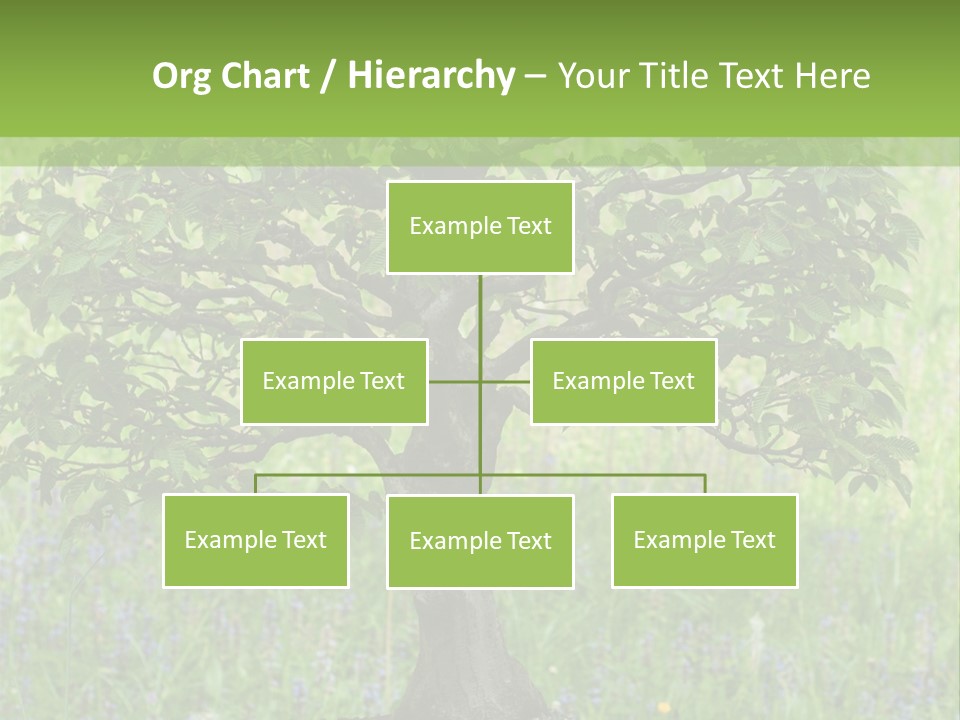 Org Chart / Hierarchy – Your Title Text Here

Example Text

Example Text

Example Text

Example Text

Example Text

Example Text